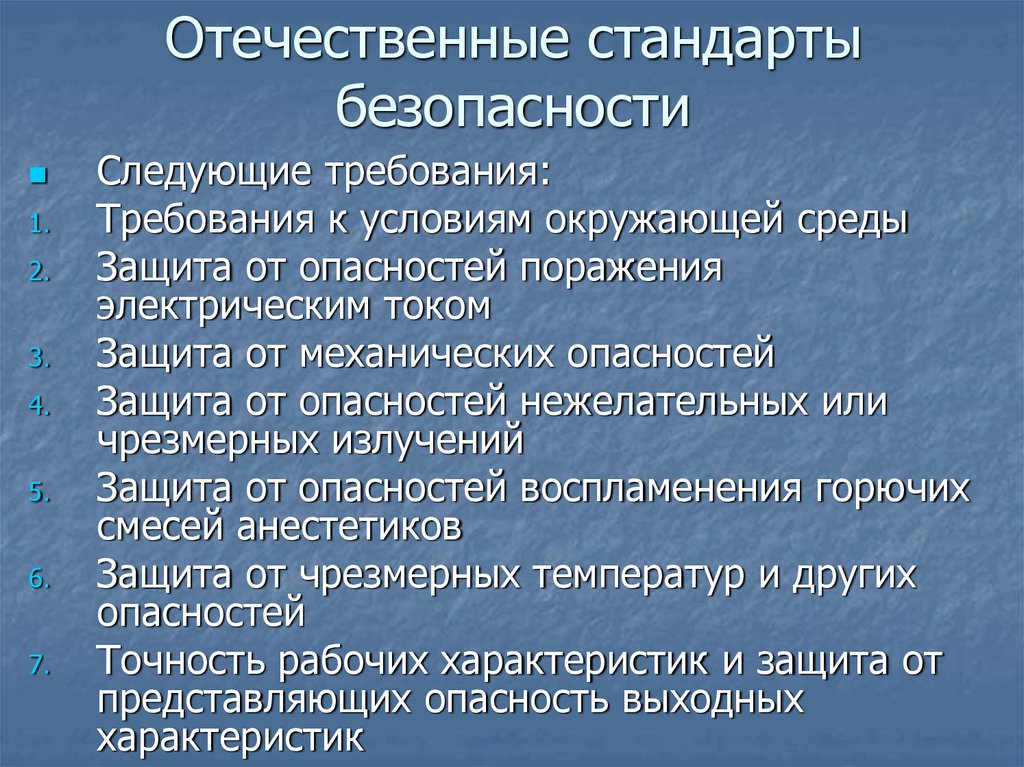 Отечественные стандарты безопасности

Следующие требования:

1. Требования к условиям окружающей среды
2. Защита от опасностей поражения электрическим током
3. Защита от механических опасностей
4. Защита от опасностей нежелательных или чрезмерных излучений
5. Защита от опасностей воспламенения горючих смесей анестетиков
6. Защита от чрезмерных температур и других опасностей
7. Точность рабочих характеристик и защита от представляющих опасность выходных характеристик